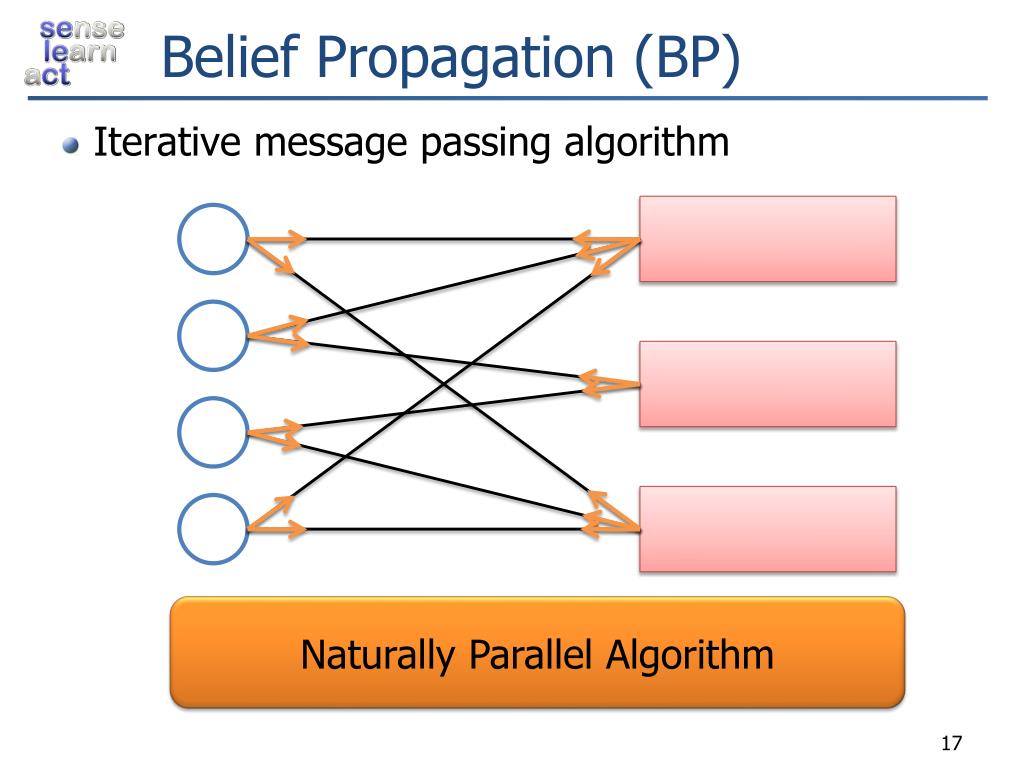 sense
learn
act

Belief Propagation (BP)

Iterative message passing algorithm

Naturally Parallel Algorithm

17